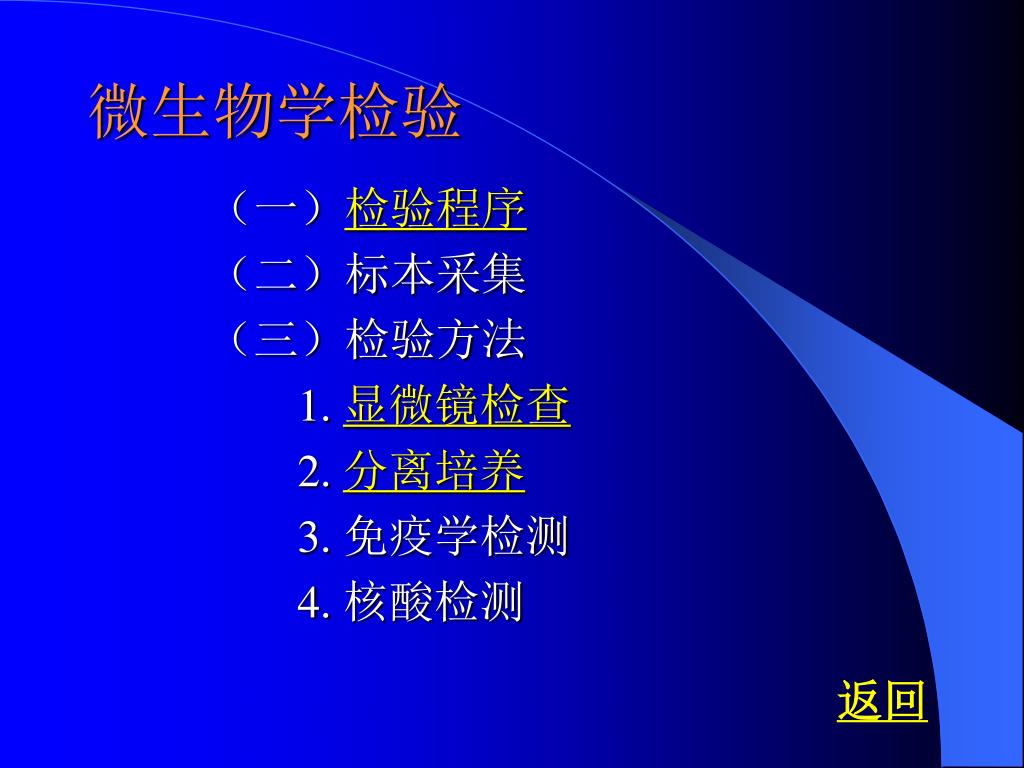 微生物学检验

（一）检验程序
（二）标本采集
（三）检验方法
1. 显微镜检查
2. 分离培养
3. 免疫学检测
4. 核酸检测

返回